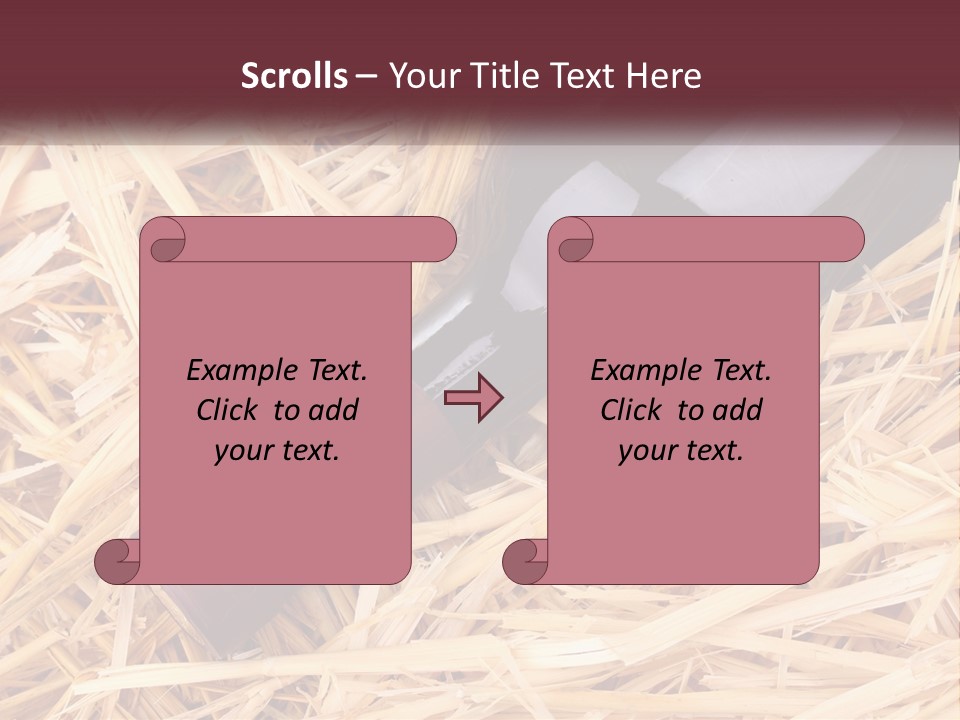 Scrolls – Your Title Text Here

Example Text. Click to add your text.

Example Text. Click to add your text.